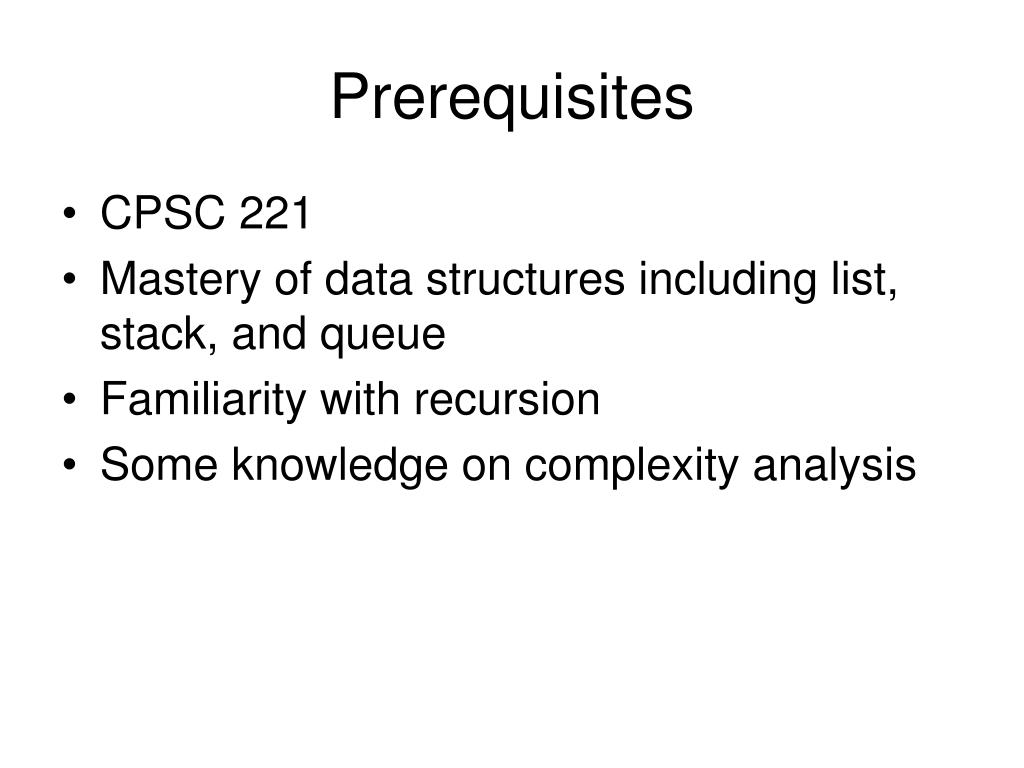 Prerequisites

• CPSC 221
• Mastery of data structures including list, stack, and queue
• Familiarity with recursion
• Some knowledge on complexity analysis